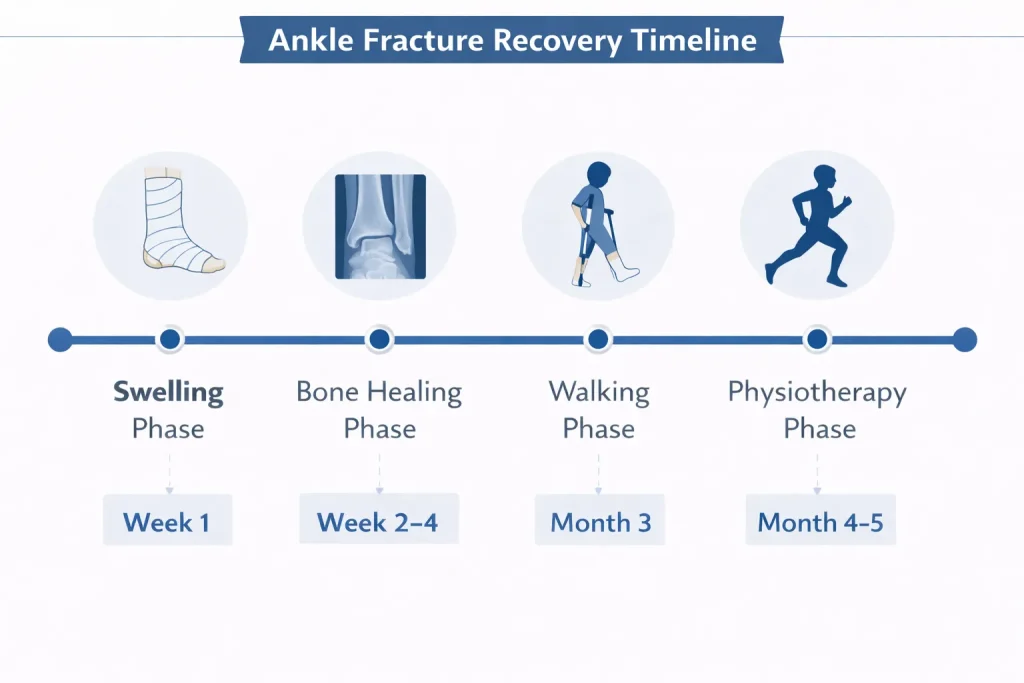 Ankle Fracture Recovery Timeline

Swelling Phase

Week 1

Bone Healing Phase

Week 2–4

Walking Phase

Month 3

Physiotherapy Phase

Month 4–5